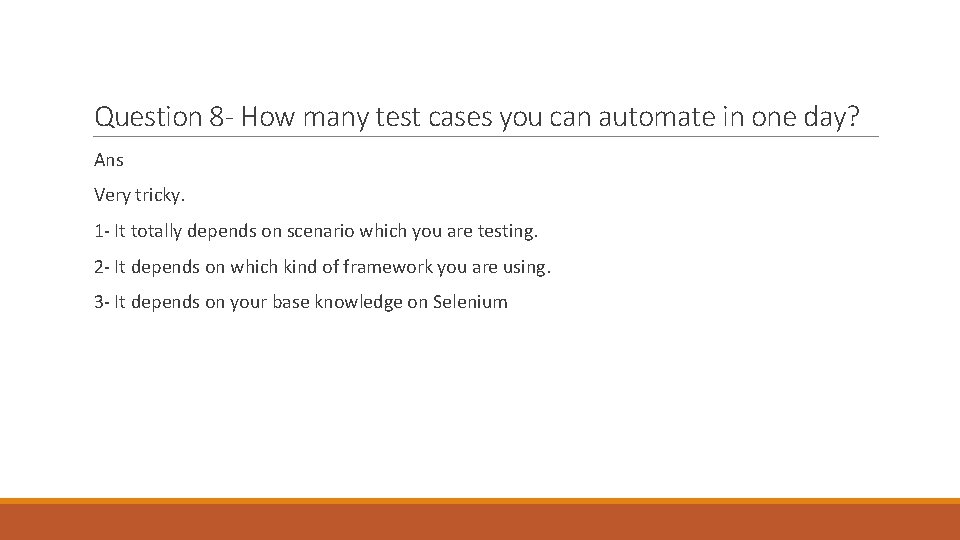 Question 8- How many test cases you can automate in one day?

Ans

Very tricky.

1- It totally depends on scenario which you are testing.

2- It depends on which kind of framework you are using.

3- It depends on your base knowledge on Selenium